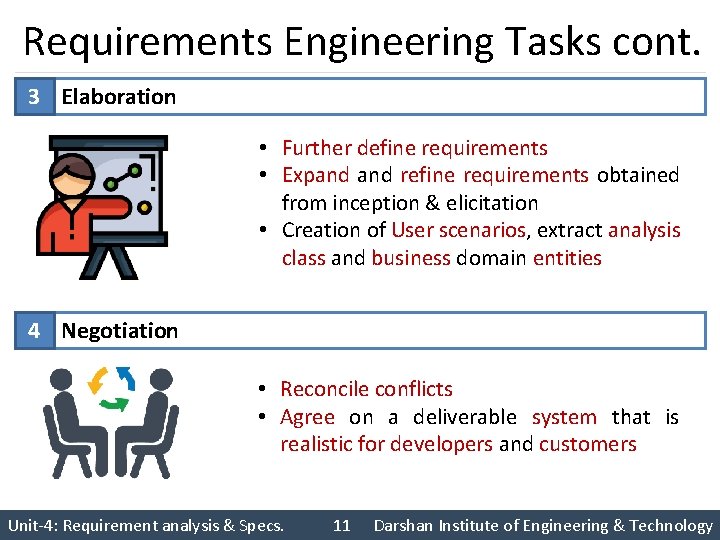 Requirements Engineering Tasks cont.

3 Elaboration

• Further define requirements
• Expand and refine requirements obtained from inception & elicitation
• Creation of User scenarios, extract analysis class and business domain entities

4 Negotiation

• Reconcile conflicts
• Agree on a deliverable system that is realistic for developers and customers

Unit-4: Requirement analysis & Specs. 11 Darshan Institute of Engineering & Technology